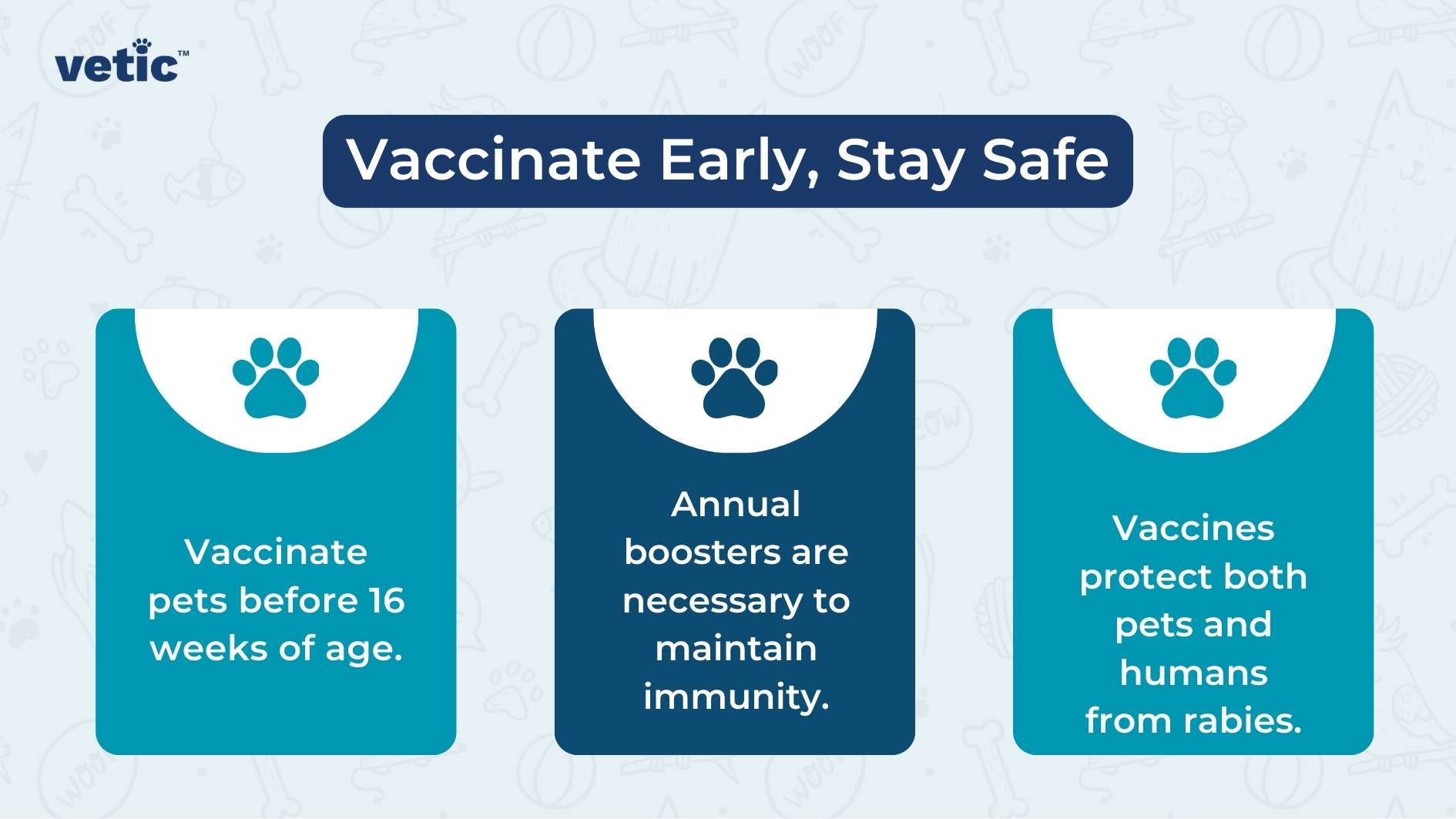 vetic™

Vaccinate Early, Stay Safe

Vaccinate pets before 16 weeks of age.

Annual boosters are necessary to maintain immunity.

Vaccines protect both pets and humans from rabies.